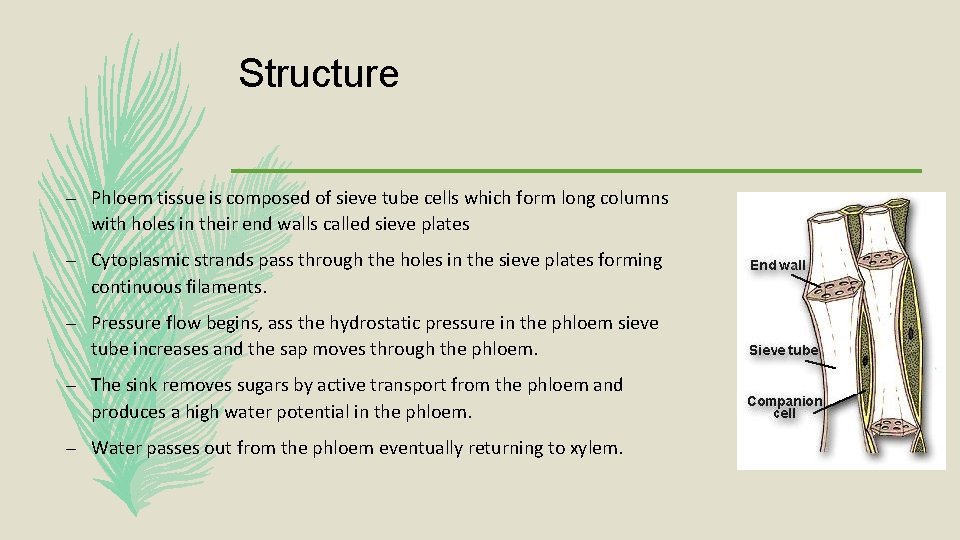 Structure

– Phloem tissue is composed of sieve tube cells which form long columns with holes in their end walls called sieve plates

– Cytoplasmic strands pass through the holes in the sieve plates forming continuous filaments.

– Pressure flow begins, ass the hydrostatic pressure in the phloem sieve tube increases and the sap moves through the phloem.

– The sink removes sugars by active transport from the phloem and produces a high water potential in the phloem.

– Water passes out from the phloem eventually returning to xylem.

End wall

Sieve tube

Companion cell